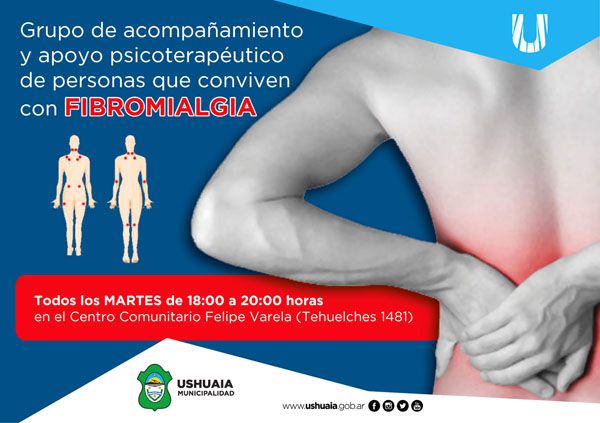 Grupo de acompañamiento y apoyo psicoterapéutico de personas que conviven con FIBROMIALGIA

Todos los MARTES de 18:00 a 20:00 horas en el Centro Comunitario Felipe Varela (Tehuelches 1481)

USHUAIA
MUNICIPALIDAD

www.ushuaia.gob.ar